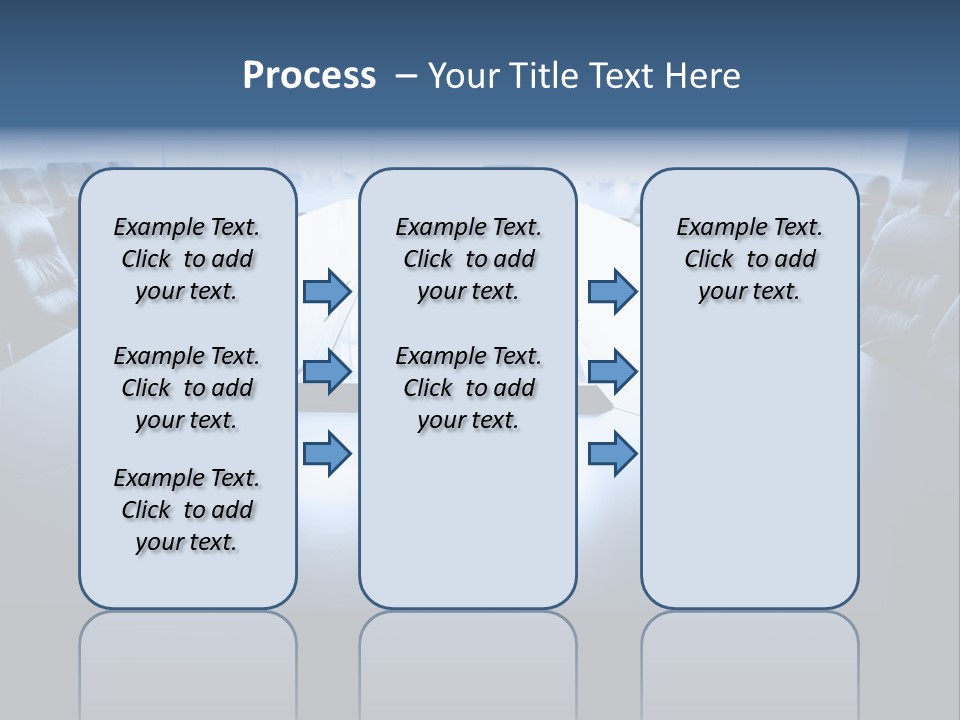 Process – Your Title Text Here

Example Text. Click to add your text.

Example Text. Click to add your text.

Example Text. Click to add your text.

Example Text. Click to add your text.

Example Text. Click to add your text.

Example Text. Click to add your text.